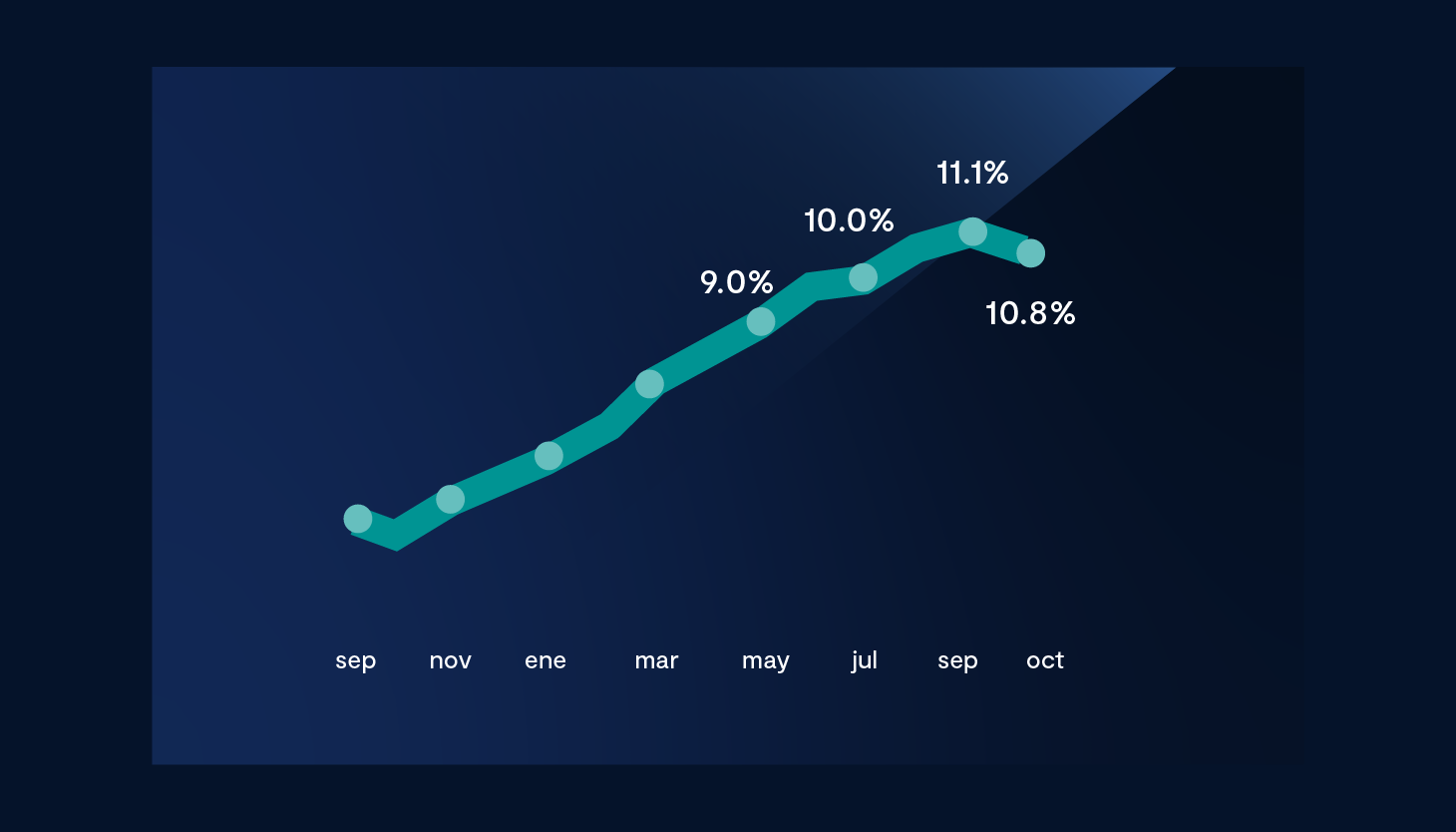 11.1%
10.0%
9.0%
10.8%

sep nov ene mar may jul sep oct